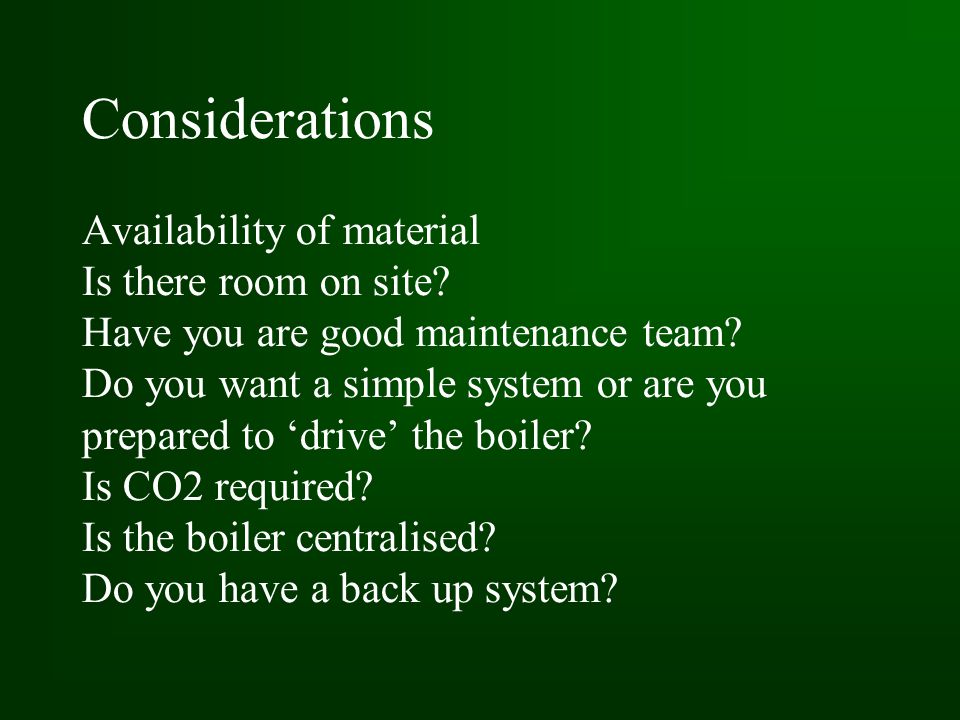 Considerations

Availability of material
Is there room on site?
Have you are good maintenance team?
Do you want a simple system or are you prepared to ‘drive’ the boiler?
Is CO2 required?
Is the boiler centralised?
Do you have a back up system?